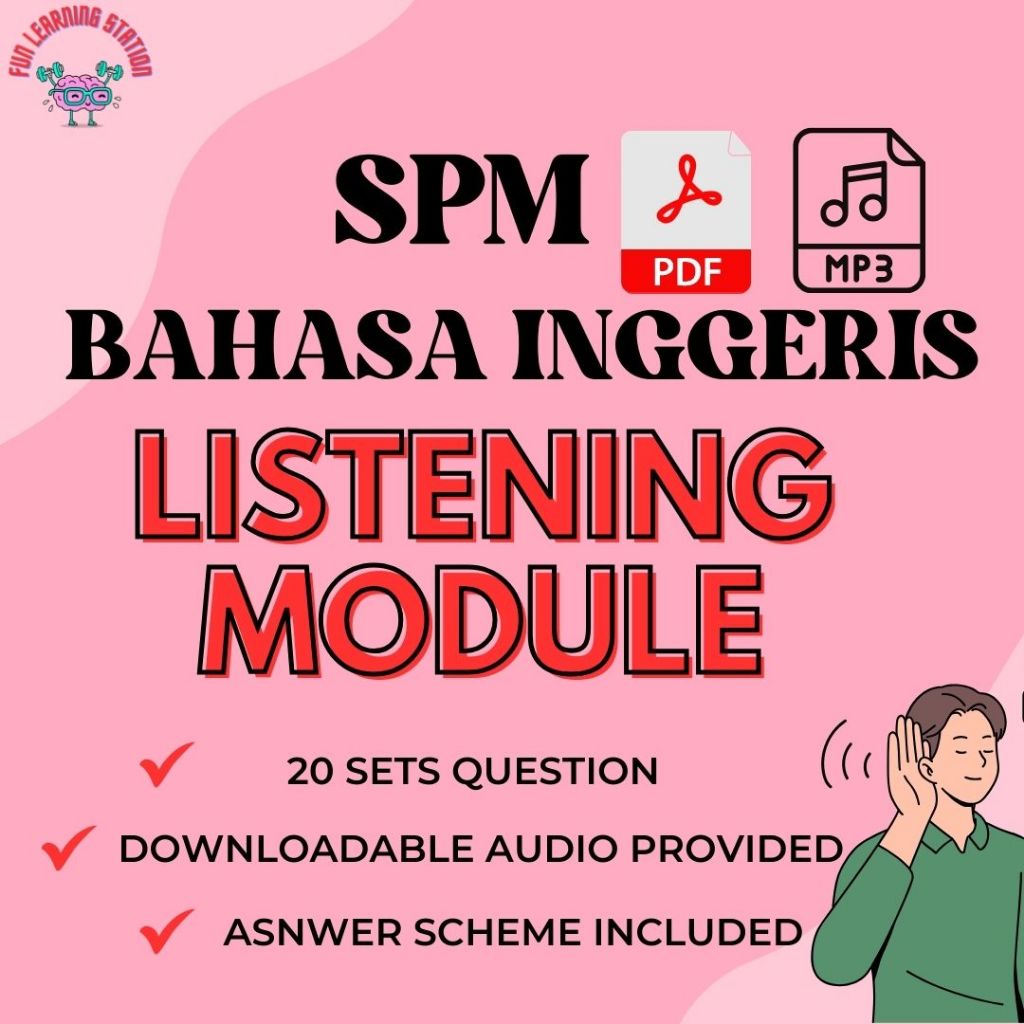 FUN LEARNING STATION

SPM

PDF

MP3

BAHASA INGGERIS

LISTENING MODULE

20 SETS QUESTION

DOWNLOADABLE AUDIO PROVIDED

ASNWER SCHEME INCLUDED